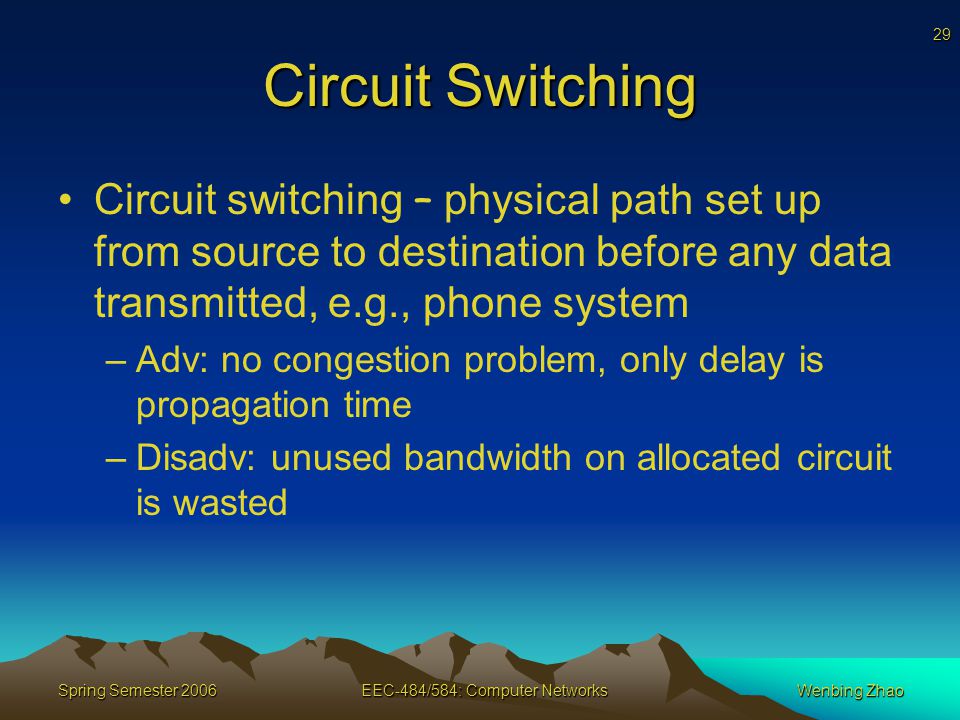 29

Circuit Switching

• Circuit switching – physical path set up from source to destination before any data transmitted, e.g., phone system
– Adv: no congestion problem, only delay is propagation time
– Disadv: unused bandwidth on allocated circuit is wasted

Spring Semester 2006

EEC-484/584: Computer Networks

Wenbing Zhao